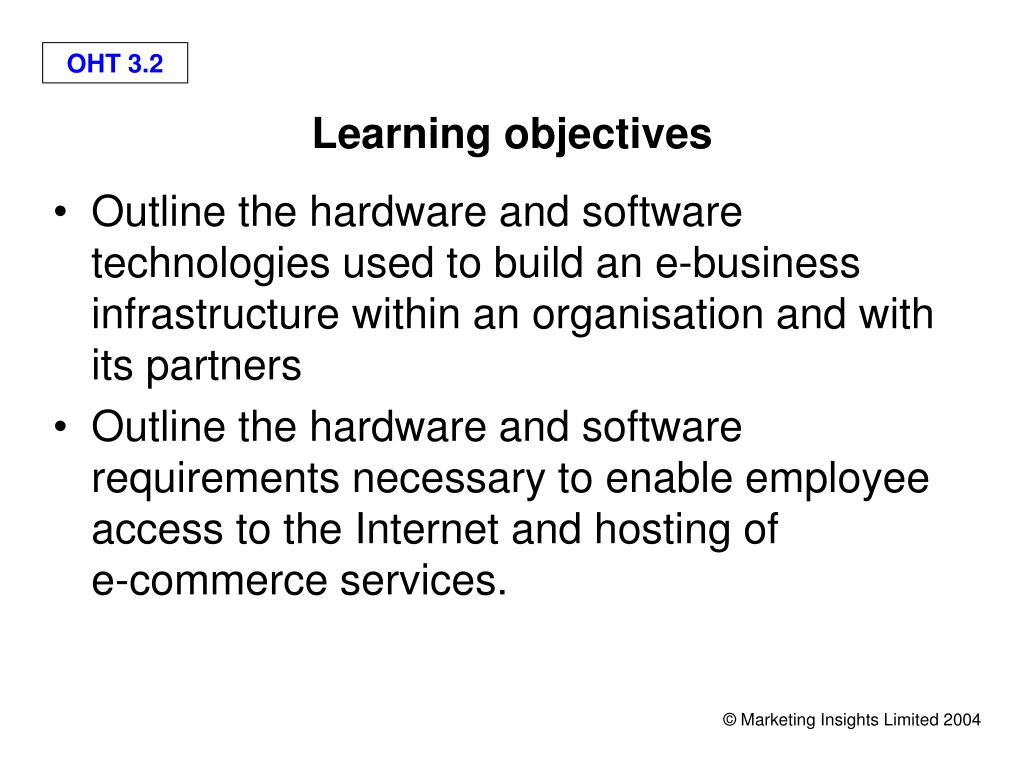 OHT 3.2

Learning objectives

• Outline the hardware and software technologies used to build an e-business infrastructure within an organisation and with its partners
• Outline the hardware and software requirements necessary to enable employee access to the Internet and hosting of e-commerce services.

© Marketing Insights Limited 2004